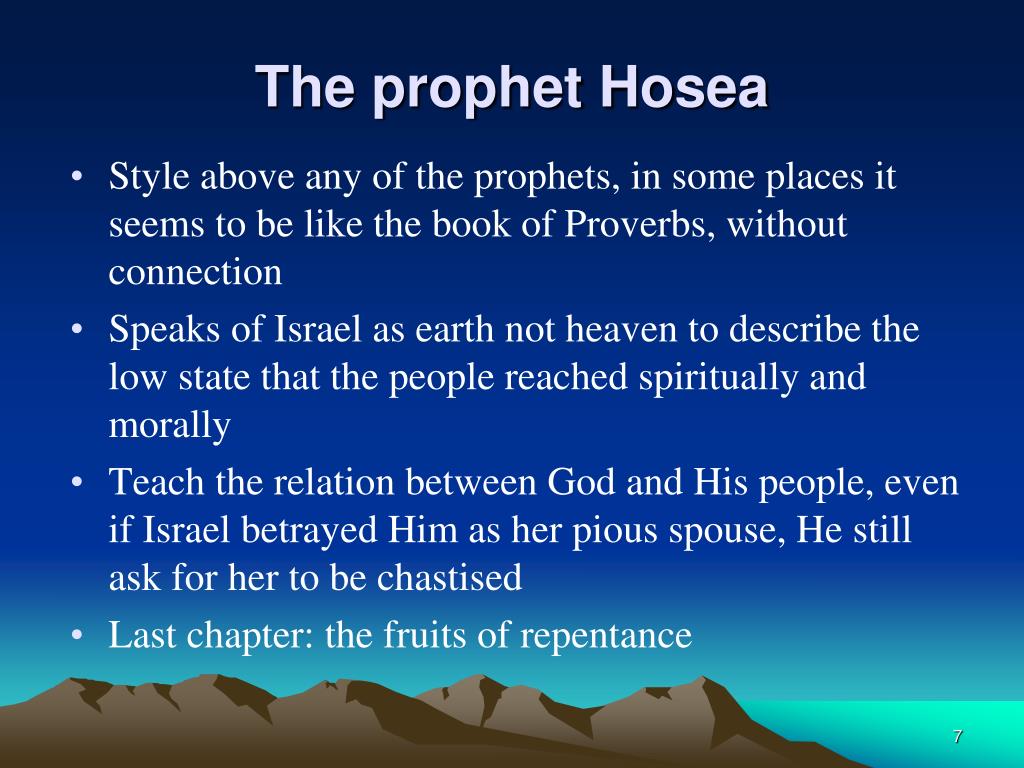 The prophet Hosea

• Style above any of the prophets, in some places it seems to be like the book of Proverbs, without connection
• Speaks of Israel as earth not heaven to describe the low state that the people reached spiritually and morally
• Teach the relation between God and His people, even if Israel betrayed Him as her pious spouse, He still ask for her to be chastised
• Last chapter: the fruits of repentance

7